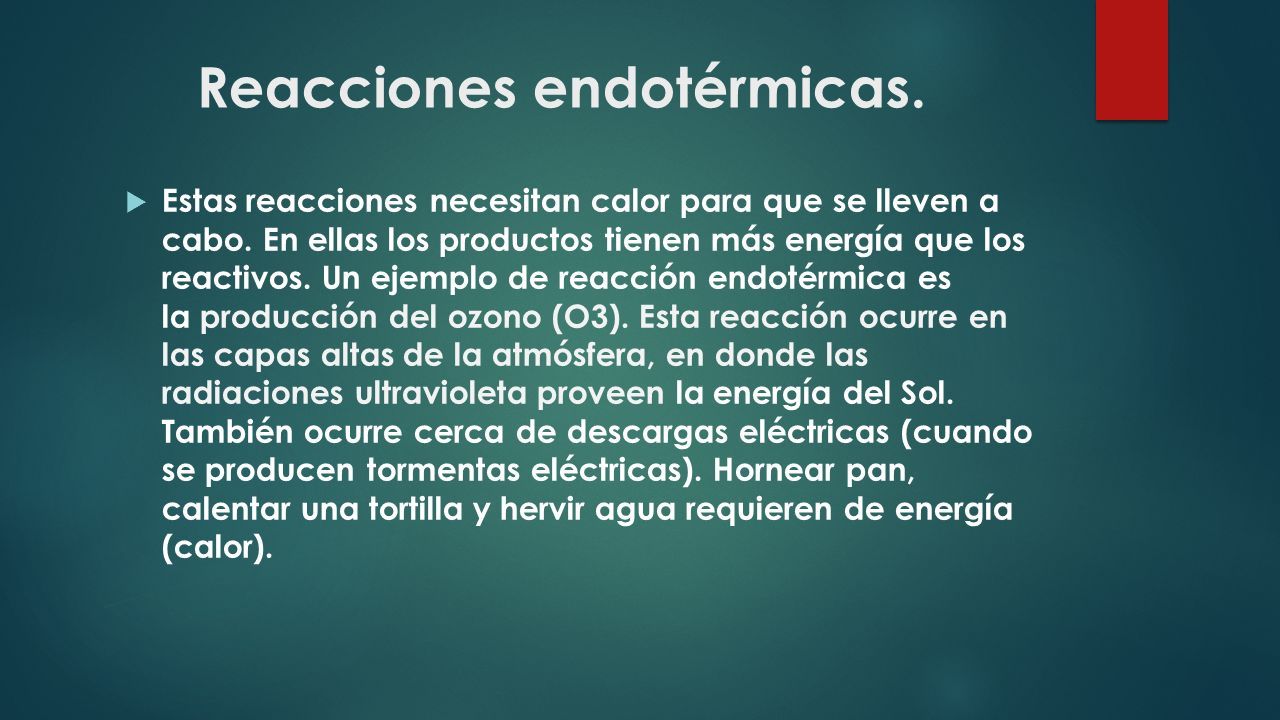 Reacciones endotérmicas.

Estas reacciones necesitan calor para que se lleven a cabo. En ellas los productos tienen más energía que los reactivos. Un ejemplo de reacción endotérmica es la producción del ozono (O3). Esta reacción ocurre en las capas altas de la atmósfera, en donde las radiaciones ultravioleta proveen la energía del Sol. También ocurre cerca de descargas eléctricas (cuando se producen tormentas eléctricas). Hornear pan, calentar una tortilla y hervir agua requieren de energía (calor).